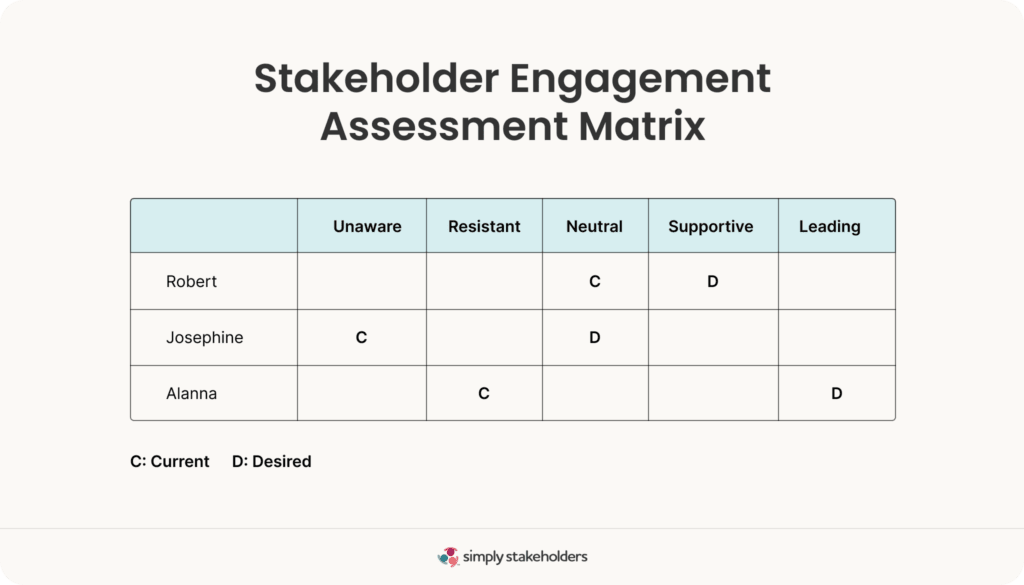 Stakeholder Engagement Assessment Matrix

| | Unaware | Resistant | Neutral | Supportive | Leading |
|---|---|---|---|---|---|
| Robert | | | C | D | |
| Josephine | C | | D | | |
| Alanna | | C | | | D |

C: Current D: Desired

simply stakeholders